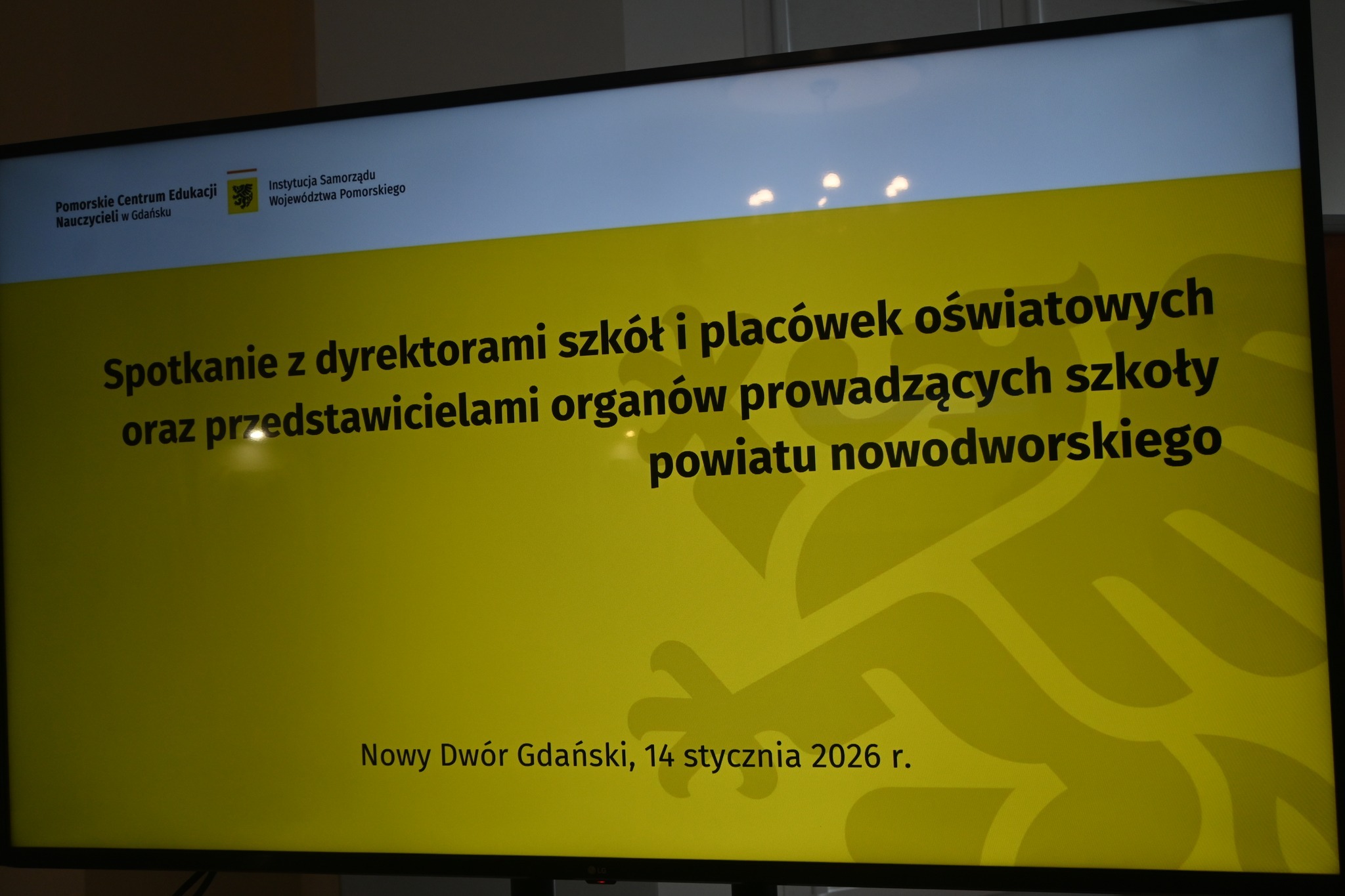 Pomorskie Centrum Edukacji Nauczycieli w Gdańsku

Instytucja Samorządu Województwa Pomorskiego

Spotkanie z dyrektorami szkół i placówek oświatowych oraz przedstawicielami organów prowadzących szkoły powiatu nowodworskiego

Nowy Dwór Gdański, 14 stycznia 2026 r.

LG